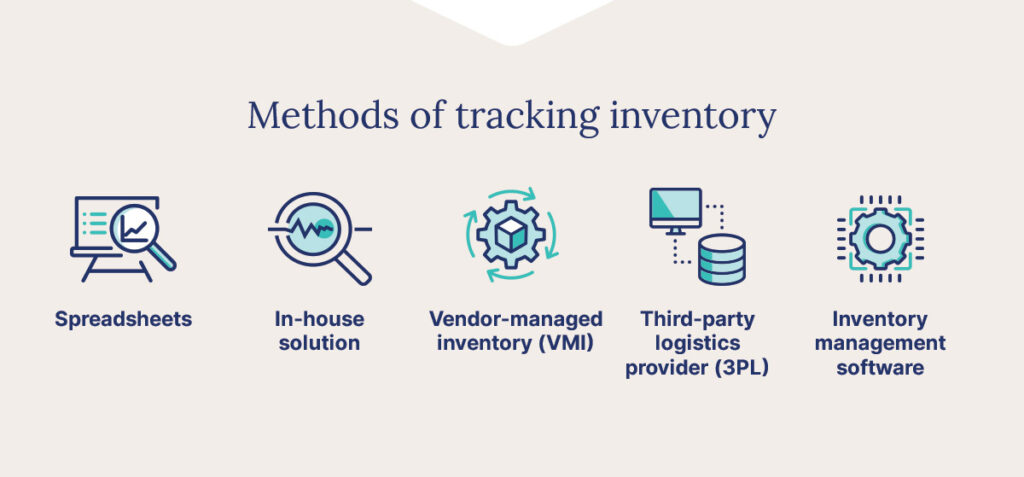 Methods of tracking inventory

Spreadsheets

In-house solution

Vendor-managed inventory (VMI)

Third-party logistics provider (3PL)

Inventory management software